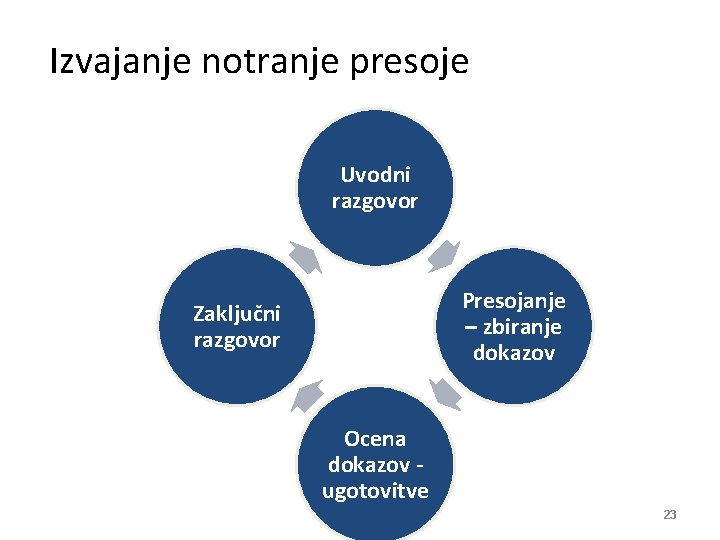 Izvajanje notranje presoje

Uvodni razgovor

Presojanje – zbiranje dokazov

Ocena dokazov - ugotovitve

Zaključni razgovor

23